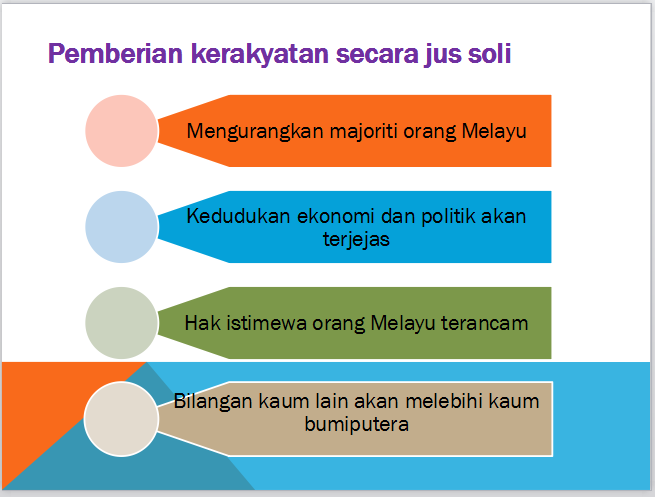 Pemberian kerakyatan secara jus soli

Mengurangkan majoriti orang Melayu

Kedudukan ekonomi dan politik akan terjejas

Hak istimewa orang Melayu terancam

Bilangan kaum lain akan melebihi kaum bumiputera